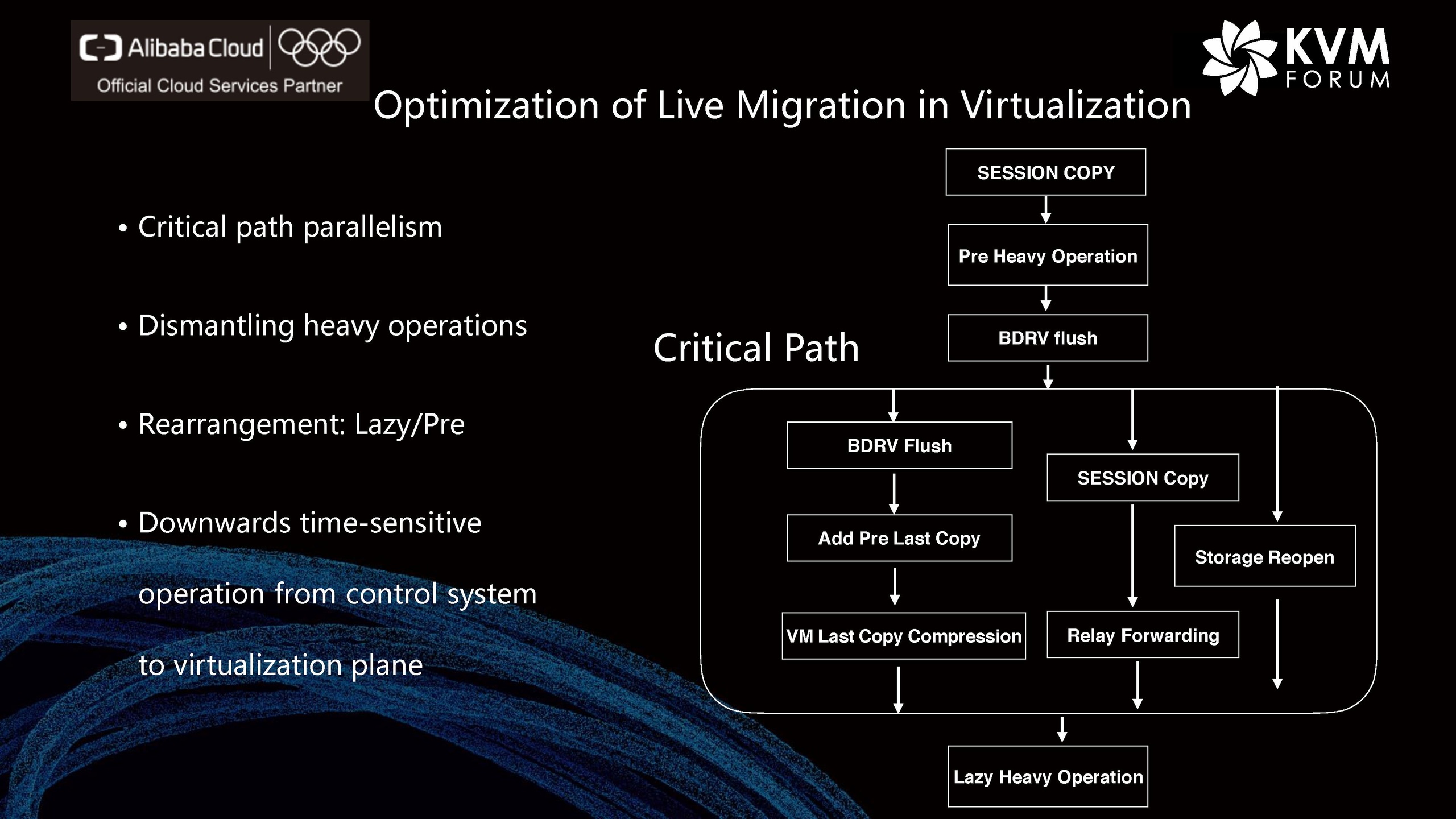 Alibaba Cloud
Official Cloud Services Partner

KVM FORUM

Optimization of Live Migration in Virtualization

• Critical path parallelism

• Dismantling heavy operations

• Rearrangement: Lazy/Pre

• Downwards time-sensitive operation from control system to virtualization plane

Critical Path

SESSION COPY

Pre Heavy Operation

BDRV flush

BDRV Flush

Add Pre Last Copy

VM Last Copy Compression

SESSION Copy

Relay Forwarding

Storage Reopen

Lazy Heavy Operation